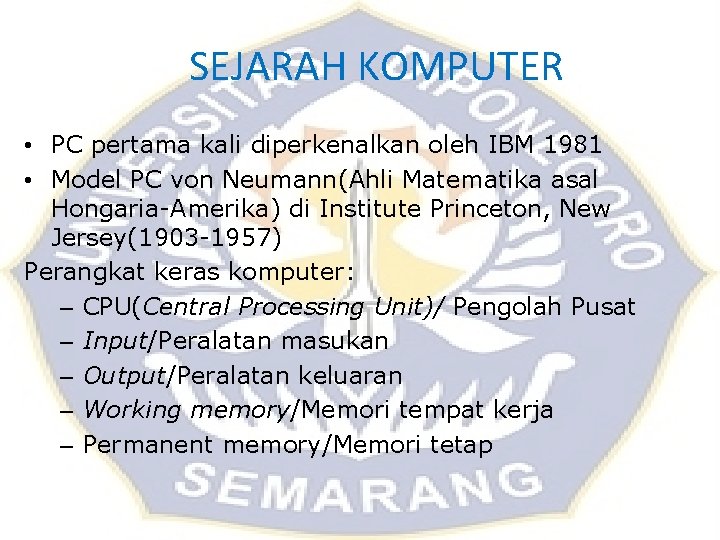 SEJARAH KOMPUTER

• PC pertama kali diperkenalkan oleh IBM 1981
• Model PC von Neumann(Ahli Matematika asal Hongaria-Amerika) di Institute Princeton, New Jersey(1903-1957)

Perangkat keras komputer:
– CPU(Central Processing Unit)/ Pengolah Pusat
– Input/Peralatan masukan
– Output/Peralatan keluaran
– Working memory/Memori tempat kerja
– Permanent memory/Memori tetap

UNIVERSITAS DIPONEGORO SEMARANG